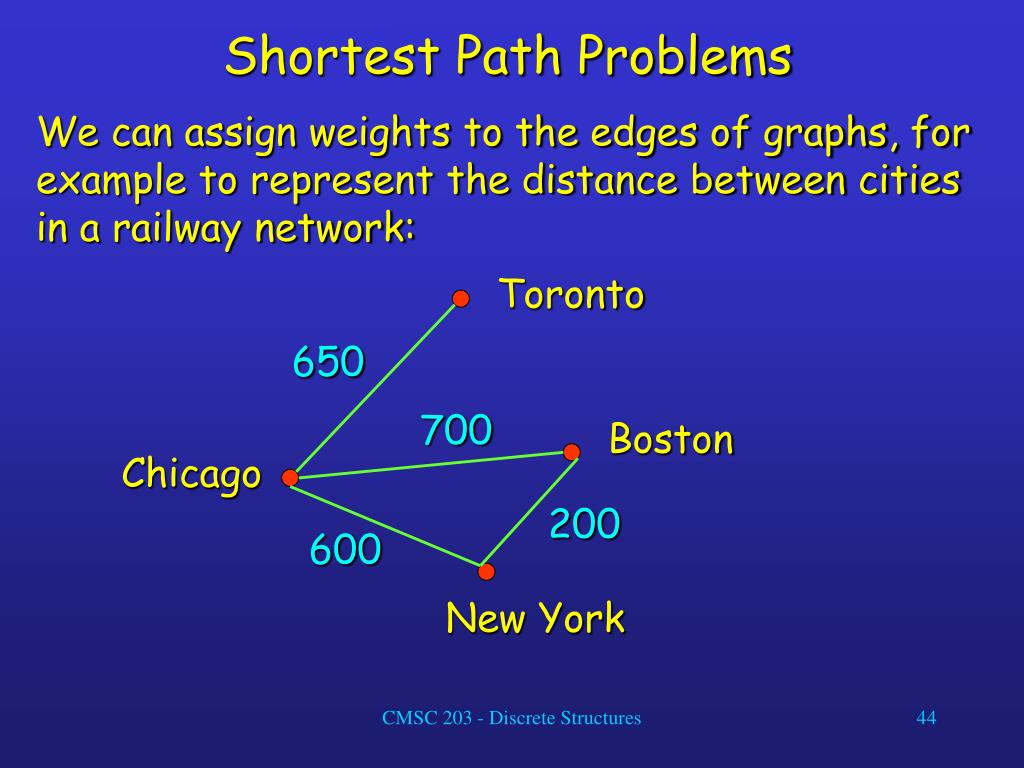 Shortest Path Problems

We can assign weights to the edges of graphs, for example to represent the distance between cities in a railway network:

Toronto
650
700
Boston
Chicago
200
600
New York

CMSC 203 - Discrete Structures

44